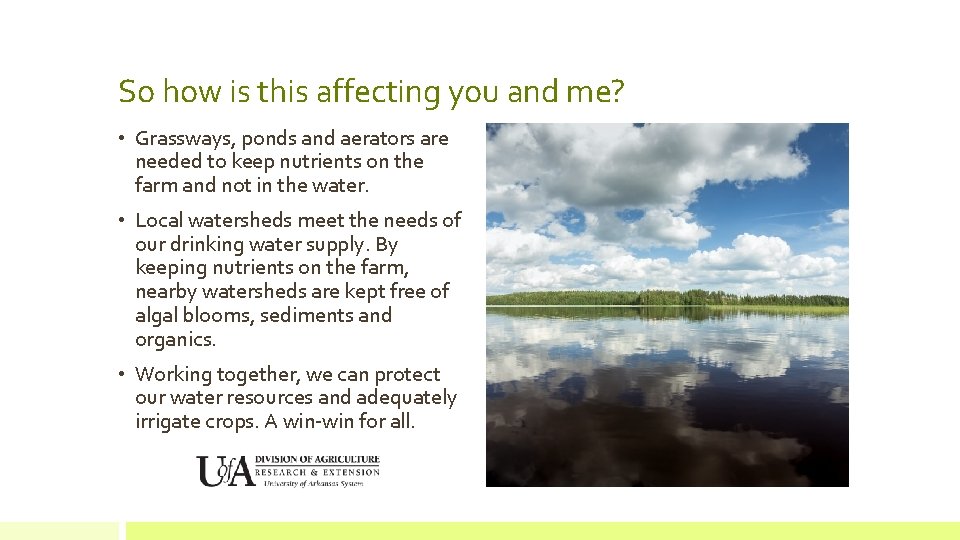 So how is this affecting you and me?

• Grassways, ponds and aerators are needed to keep nutrients on the farm and not in the water.

• Local watersheds meet the needs of our drinking water supply. By keeping nutrients on the farm, nearby watersheds are kept free of algal blooms, sediments and organics.

• Working together, we can protect our water resources and adequately irrigate crops. A win-win for all.

UofA DIVISION OF AGRICULTURE RESEARCH & EXTENSION University of Arkansas System